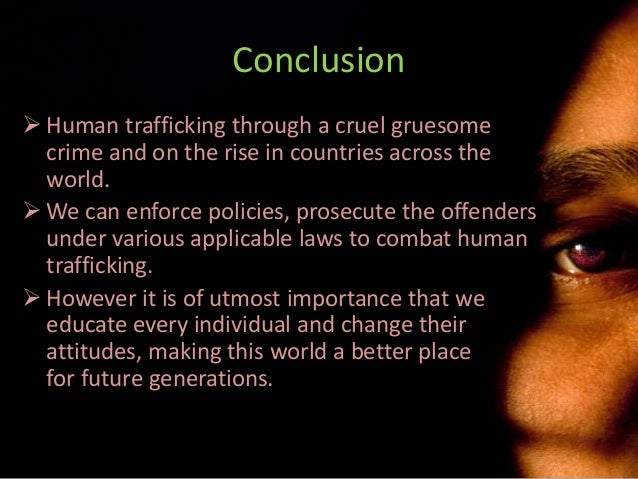 Conclusion

➢ Human trafficking through a cruel gruesome crime and on the rise in countries across the world.

➢ We can enforce policies, prosecute the offenders under various applicable laws to combat human trafficking.

➢ However it is of utmost importance that we educate every individual and change their attitudes, making this world a better place for future generations.